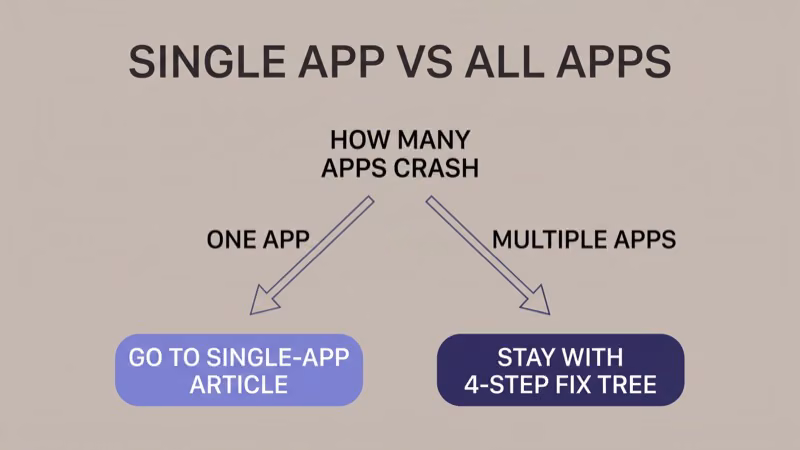 SINGLE APP VS ALL APPS

HOW MANY APPS CRASH

ONE APP

MULTIPLE APPS

GO TO SINGLE-APP ARTICLE

STAY WITH 4-STEP FIX TREE